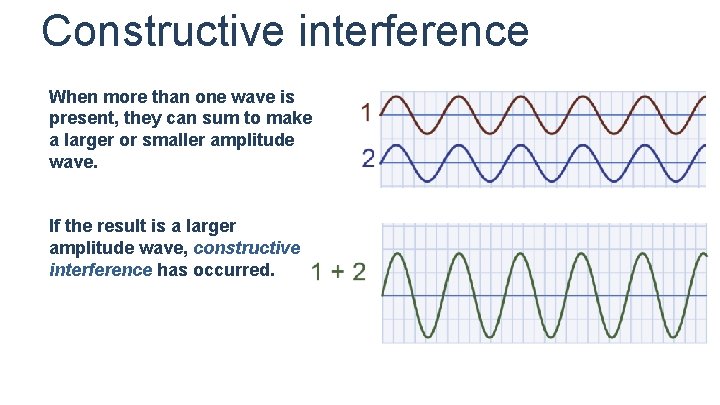 Constructive interference

When more than one wave is present, they can sum to make a larger or smaller amplitude wave.

If the result is a larger amplitude wave, constructive interference has occurred.

1

2

1 + 2